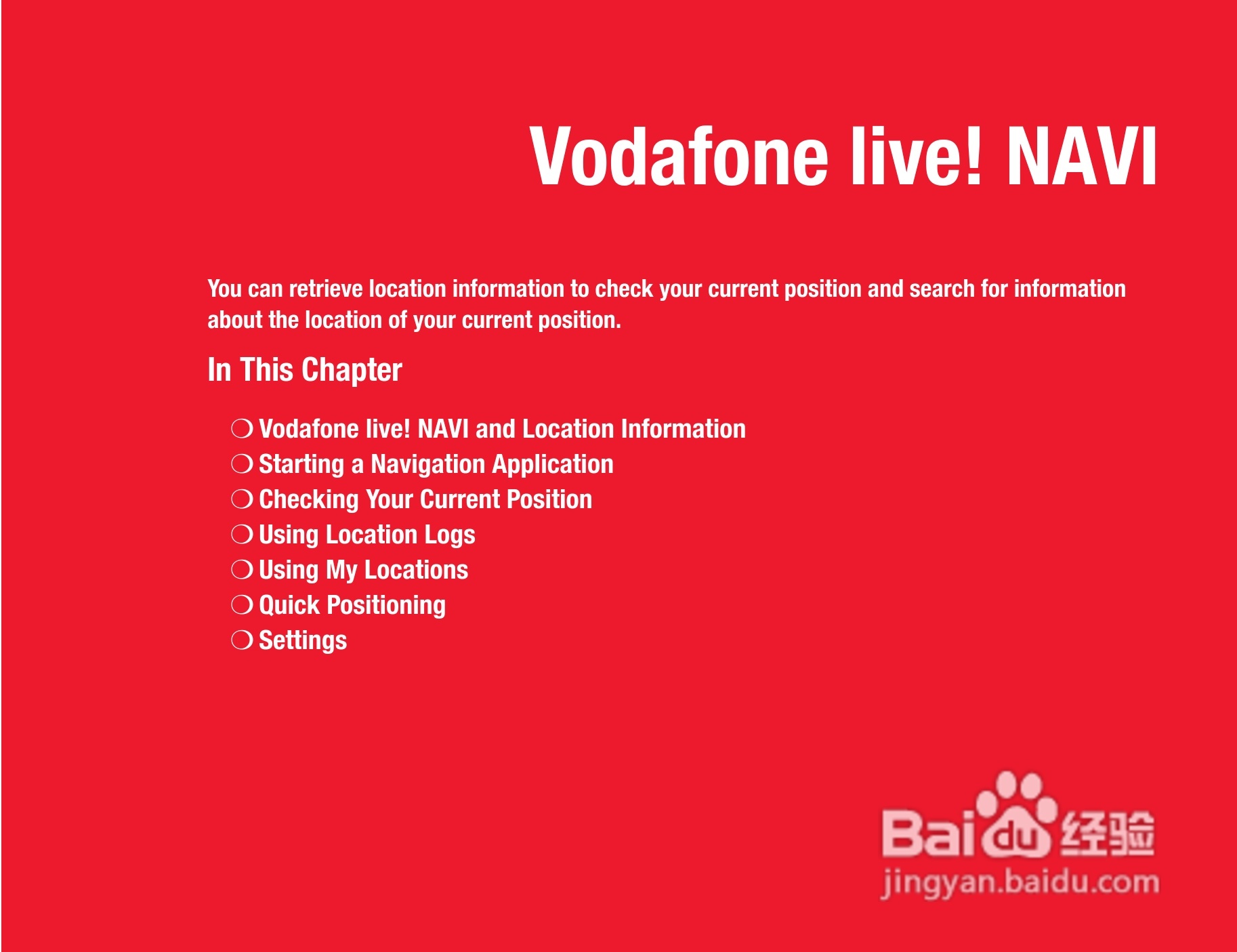 Vodafone live! NAVI

You can retrieve location information to check your current position and search for information about the location of your current position.

In This Chapter

❍ Vodafone live! NAVI and Location Information
❍ Starting a Navigation Application
❍ Checking Your Current Position
❍ Using Location Logs
❍ Using My Locations
❍ Quick Positioning
❍ Settings

Baidu 经验
jingyan.baidu.com